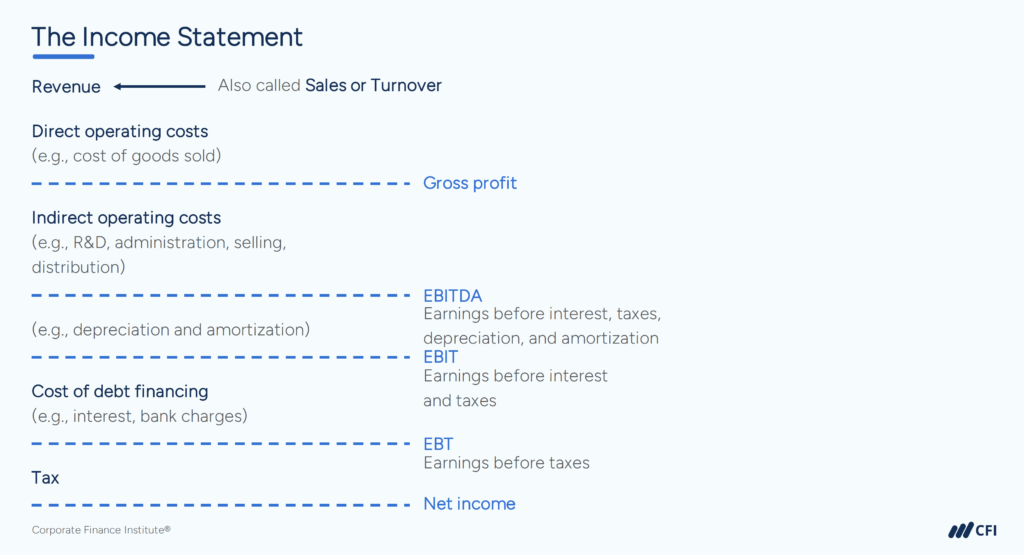 The Income Statement

Revenue Also called Sales or Turnover

Direct operating costs
(e.g., cost of goods sold)

Gross profit

Indirect operating costs
(e.g., R&D, administration, selling, distribution)

EBITDA
Earnings before interest, taxes, depreciation, and amortization

(e.g., depreciation and amortization)

EBIT
Earnings before interest and taxes

Cost of debt financing
(e.g., interest, bank charges)

EBT
Earnings before taxes

Tax

Net income

Corporate Finance Institute®

CFI